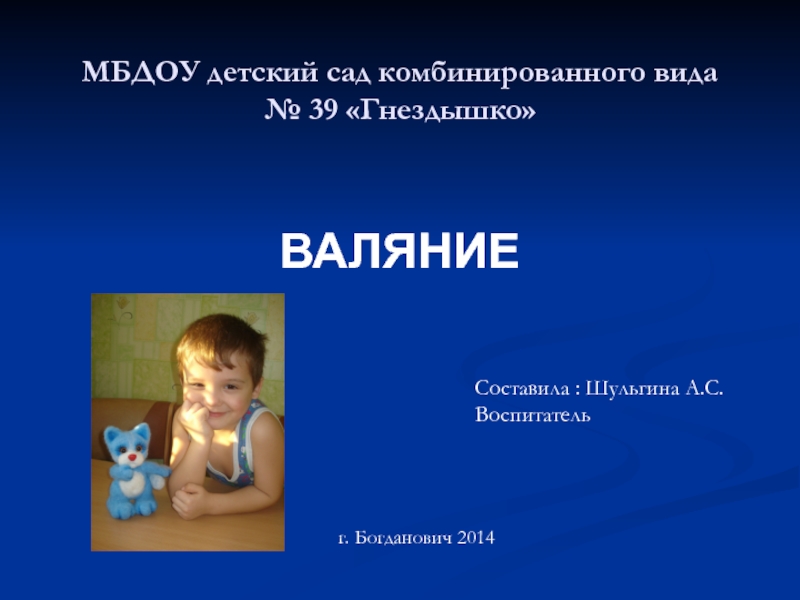 МБДОУ детский сад комбинированного вида
№ 39 «Гнездышко»

ВАЛЯНИЕ

Составила : Шульгина А.С.
Воспитатель

г. Богданович 2014